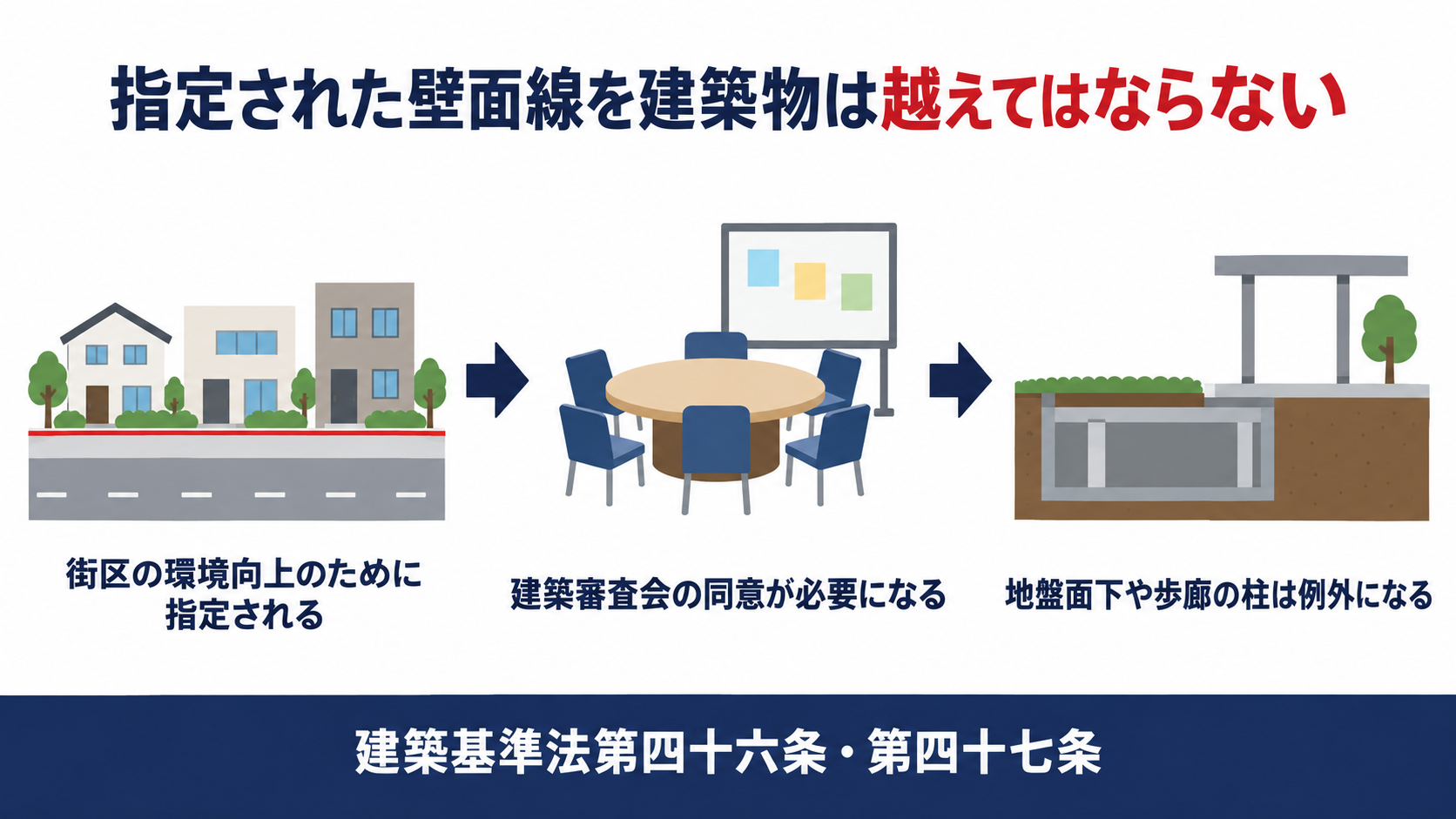 指定された壁面線を建築物は越えてはならない

街区の環境向上のために指定される

建築審査会の同意が必要になる

地盤面下や歩廊の柱は例外になる

建築基準法第四十六条・第四十七条